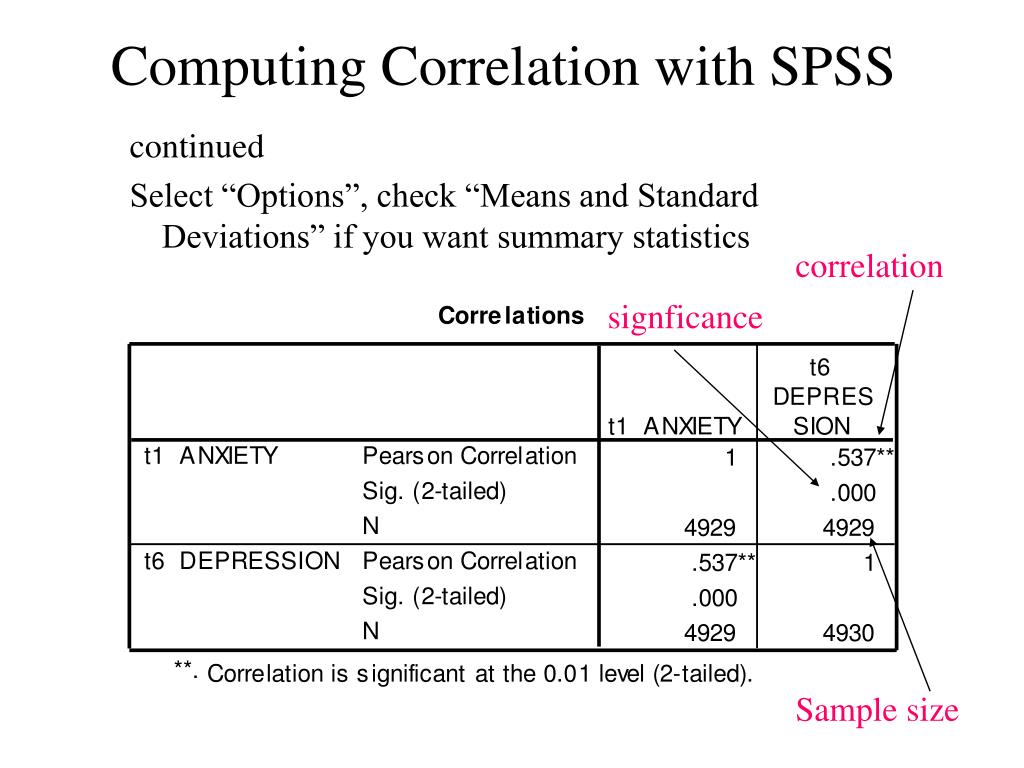 Computing Correlation with SPSS

continued

Select “Options”, check “Means and Standard Deviations” if you want summary statistics

correlation

signficance

Correlations

| | | t1 ANXIETY | t6 DEPRESSION |
|---|---|---|---|
| t1 ANXIETY | Pearson Correlation | 1 | .537** |
| | Sig. (2-tailed) | | .000 |
| | N | 4929 | 4929 |
| t6 DEPRESSION | Pearson Correlation | .537** | 1 |
| | Sig. (2-tailed) | .000 | |
| | N | 4929 | 4930 |

**. Correlation is significant at the 0.01 level (2-tailed).

Sample size